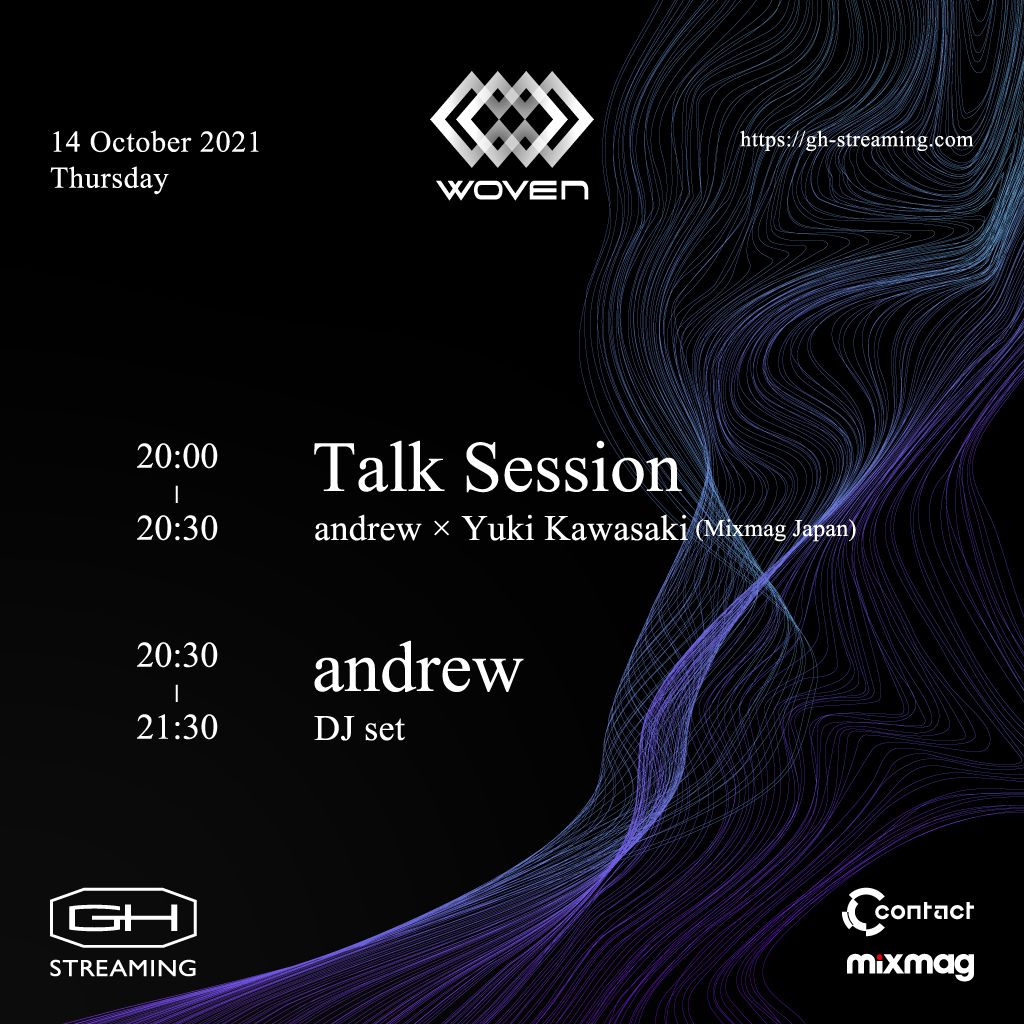 14 October 2021
Thursday

WOVEN

https://gh-streaming.com

20:00
|
20:30

Talk Session
andrew × Yuki Kawasaki (Mixmag Japan)

20:30
|
21:30

andrew
DJ set

GH
STREAMING

contact
mixmag